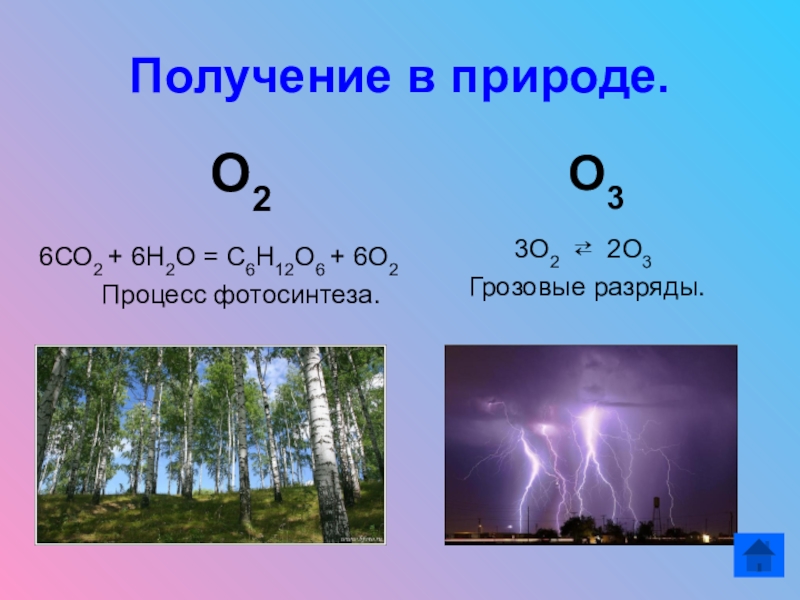 Получение в природе.

$O_2$

$6CO_2 + 6H_2O = C_6H_{12}O_6 + 6O_2$
Процесс фотосинтеза.

$O_3$

$3O_2 \rightleftarrows 2O_3$
Грозовые разряды.